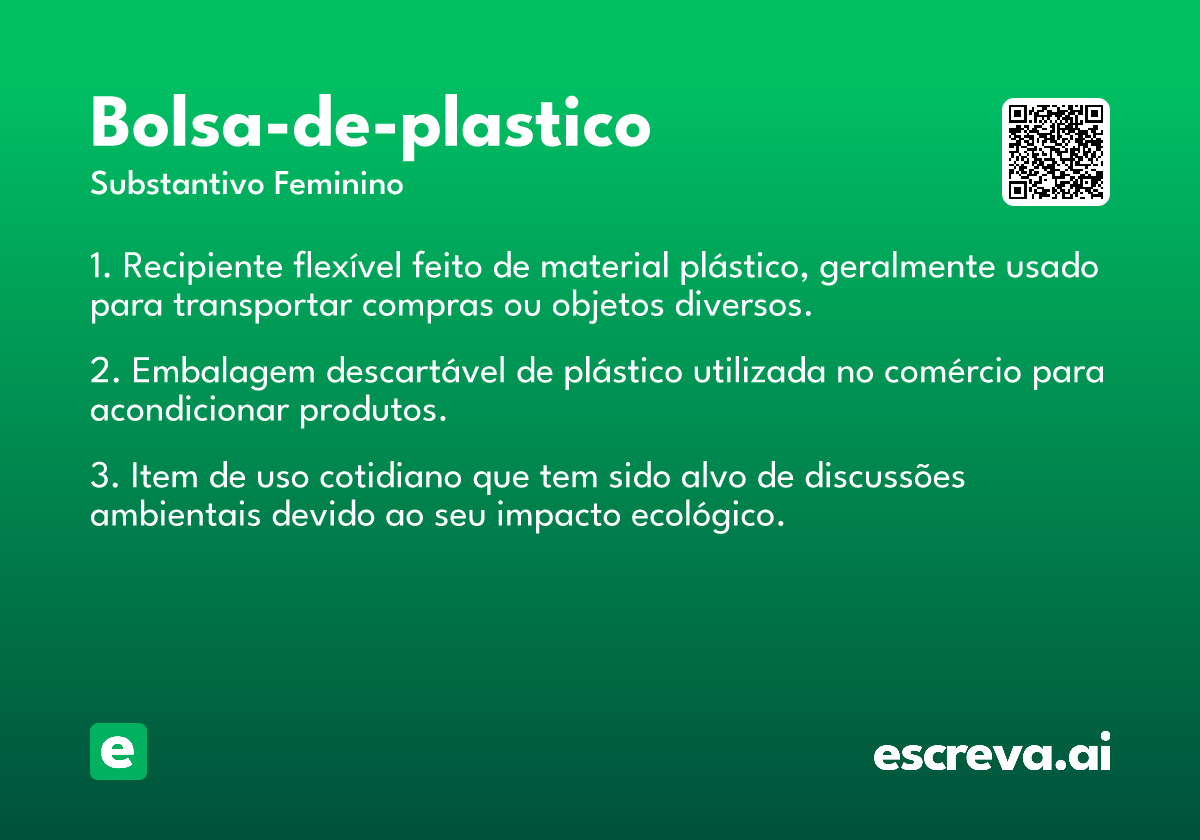 Bolsa-de-plastico
Substantivo Feminino

1. Recipiente flexível feito de material plástico, geralmente usado para transportar compras ou objetos diversos.

2. Embalagem descartável de plástico utilizada no comércio para acondicionar produtos.

3. Item de uso cotidiano que tem sido alvo de discussões ambientais devido ao seu impacto ecológico.

e

escreva.ai